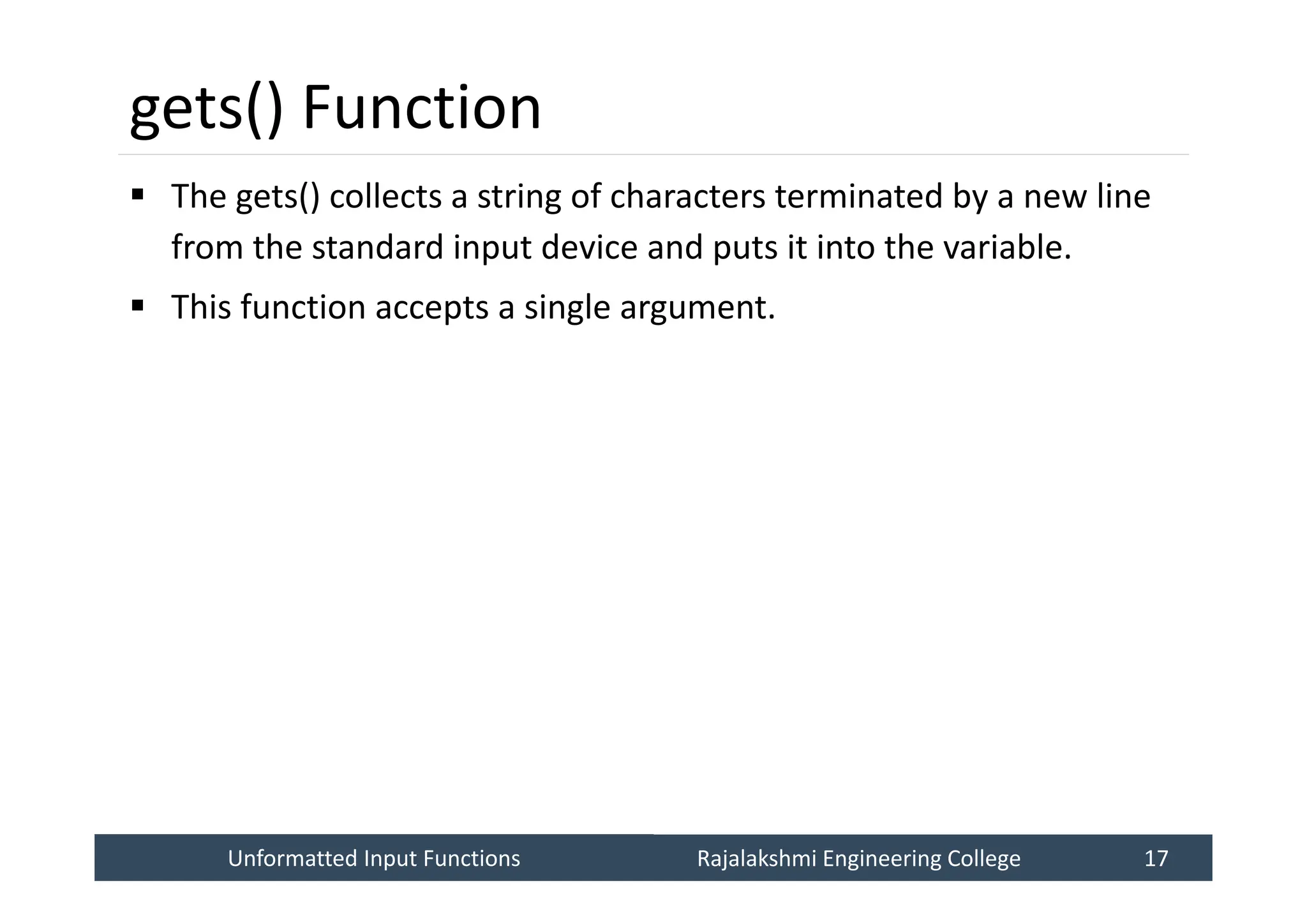 gets() Function

▪ The gets() collects a string of characters terminated by a new line from the standard input device and puts it into the variable.

▪ This function accepts a single argument.

Unformatted Input Functions Rajalakshmi Engineering College 17